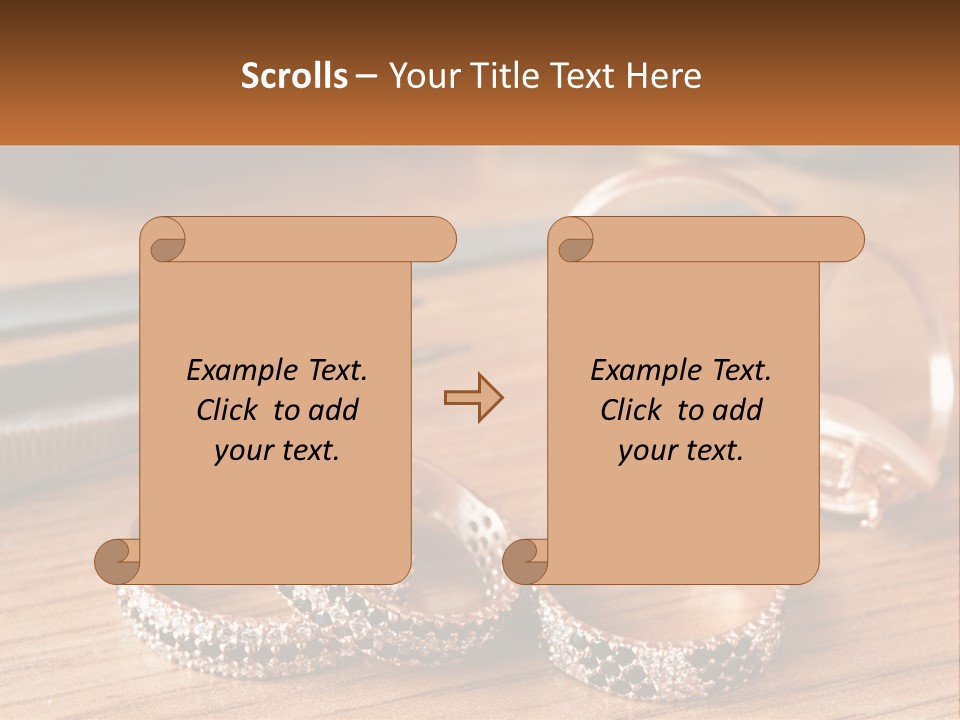 Scrolls – Your Title Text Here

Example Text. Click to add your text.

Example Text. Click to add your text.